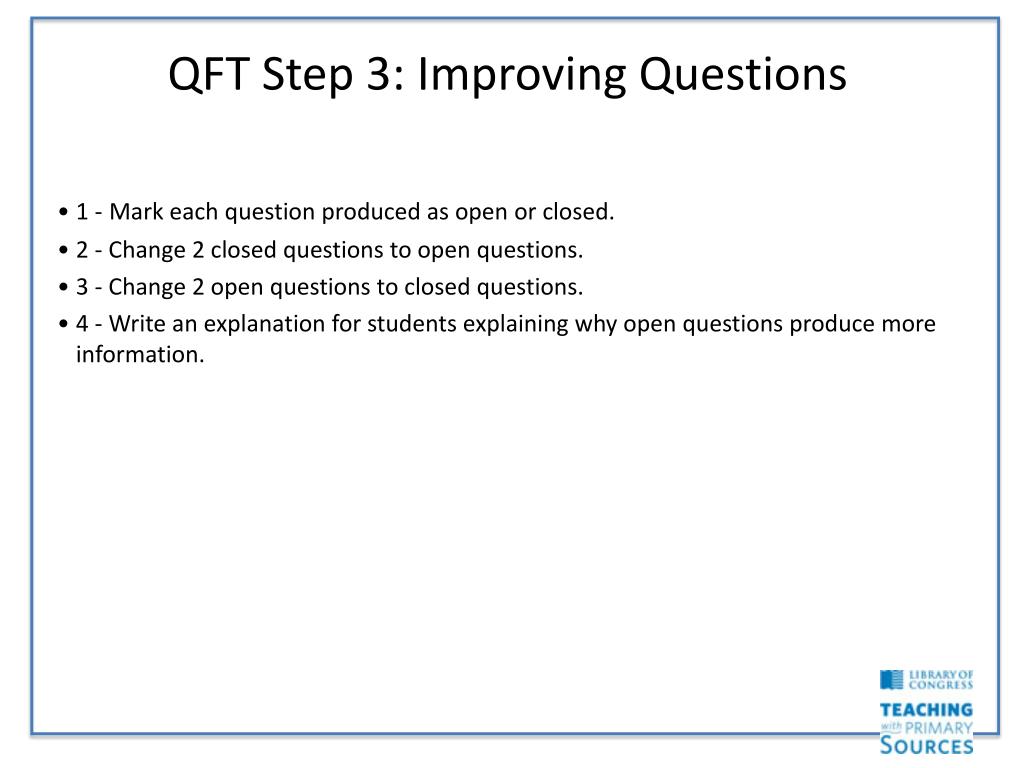 QFT Step 3: Improving Questions

• 1 - Mark each question produced as open or closed.
• 2 - Change 2 closed questions to open questions.
• 3 - Change 2 open questions to closed questions.
• 4 - Write an explanation for students explaining why open questions produce more information.

LIBRARY OF CONGRESS
TEACHING with PRIMARY SOURCES